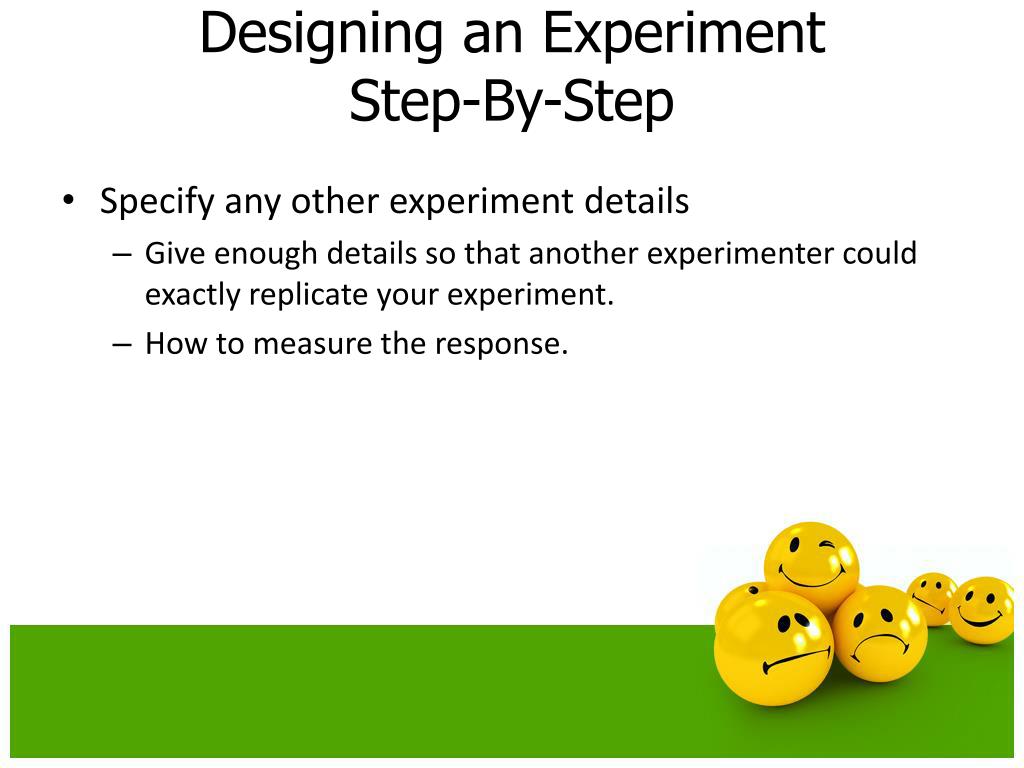 Designing an Experiment
Step-By-Step

• Specify any other experiment details
– Give enough details so that another experimenter could exactly replicate your experiment.
– How to measure the response.